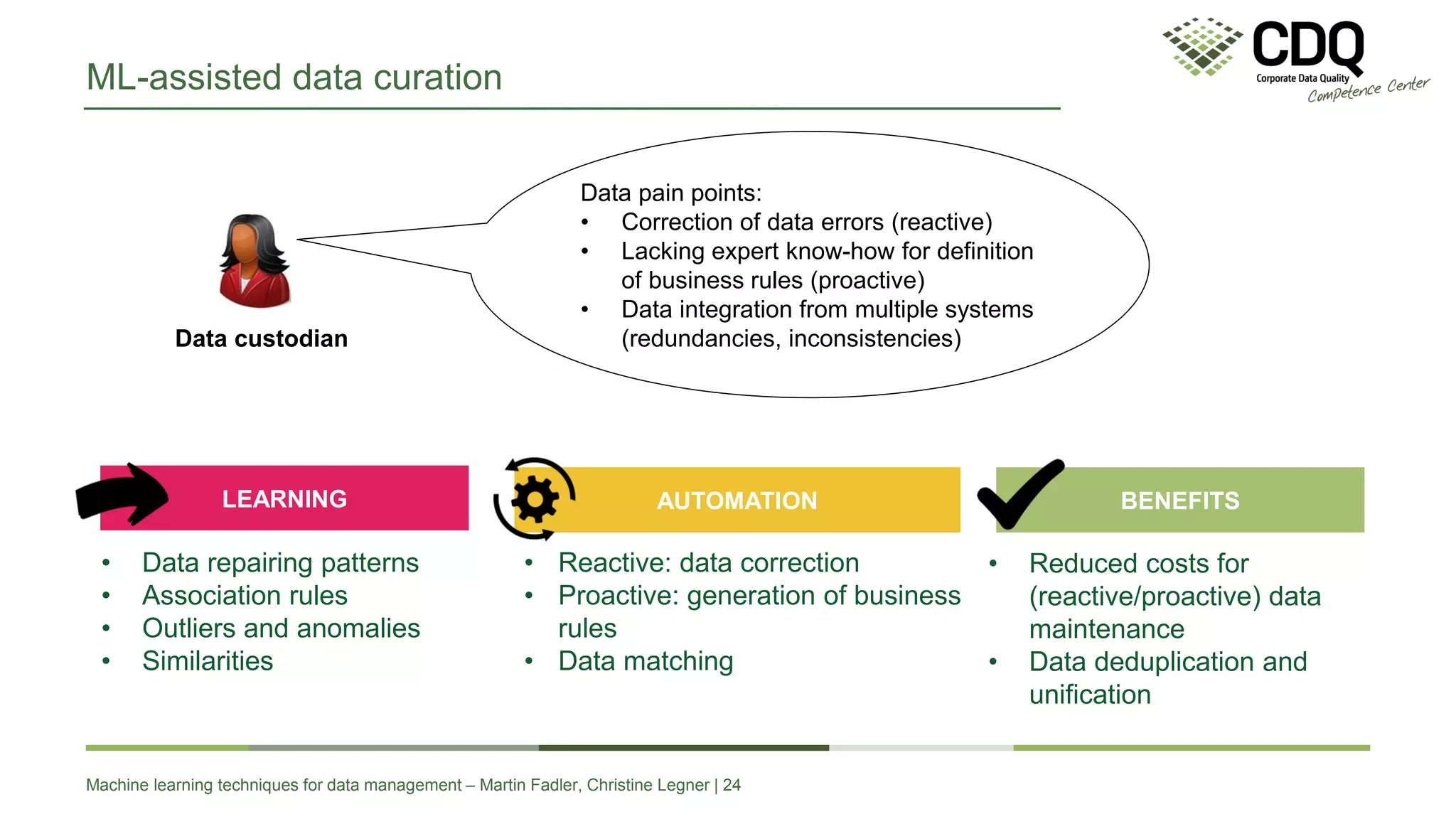 ML-assisted data curation

CDQ
Corporate Data Quality
Competence Center

Data custodian

Data pain points:
• Correction of data errors (reactive)
• Lacking expert know-how for definition of business rules (proactive)
• Data integration from multiple systems (redundancies, inconsistencies)

LEARNING
• Data repairing patterns
• Association rules
• Outliers and anomalies
• Similarities

AUTOMATION
• Reactive: data correction
• Proactive: generation of business rules
• Data matching

BENEFITS
• Reduced costs for (reactive/proactive) data maintenance
• Data deduplication and unification

Machine learning techniques for data management – Martin Fadler, Christine Legner | 24